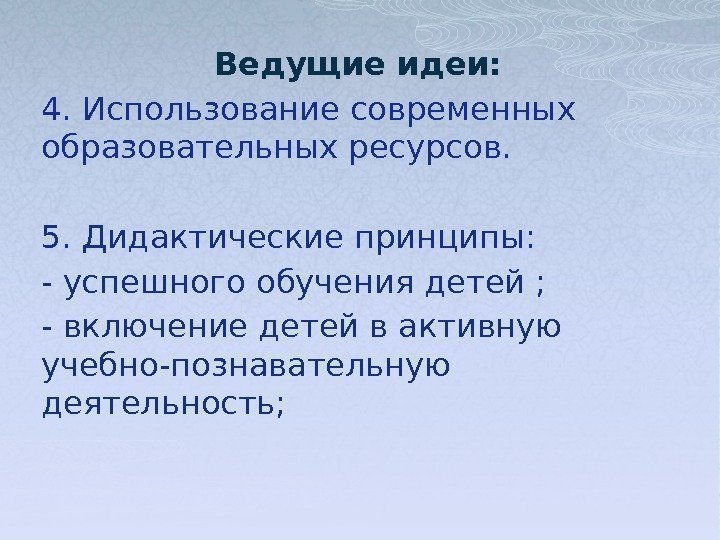 Ведущие идеи:

4. Использование современных образовательных ресурсов.

5. Дидактические принципы:

- успешного обучения детей ;

- включение детей в активную учебно-познавательную деятельность;